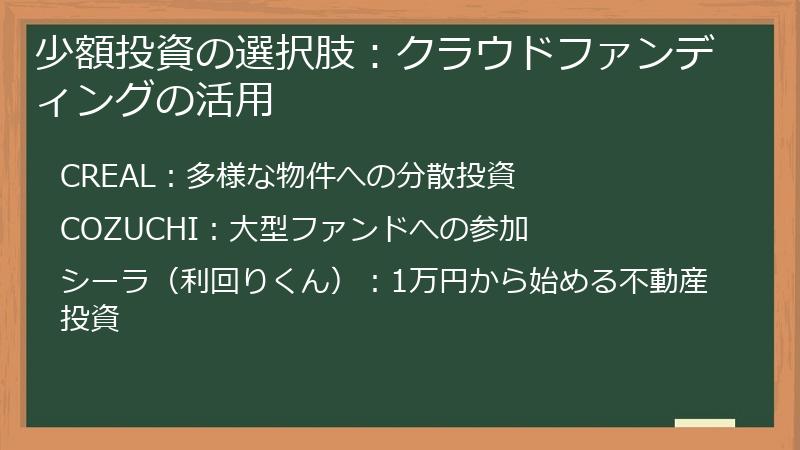 少額投資の選択肢：クラウドファンディングの活用

CREAL：多様な物件への分散投資

COZUCHI：大型ファンドへの参加

シーラ（利回りくん）：1万円から始める不動産投資